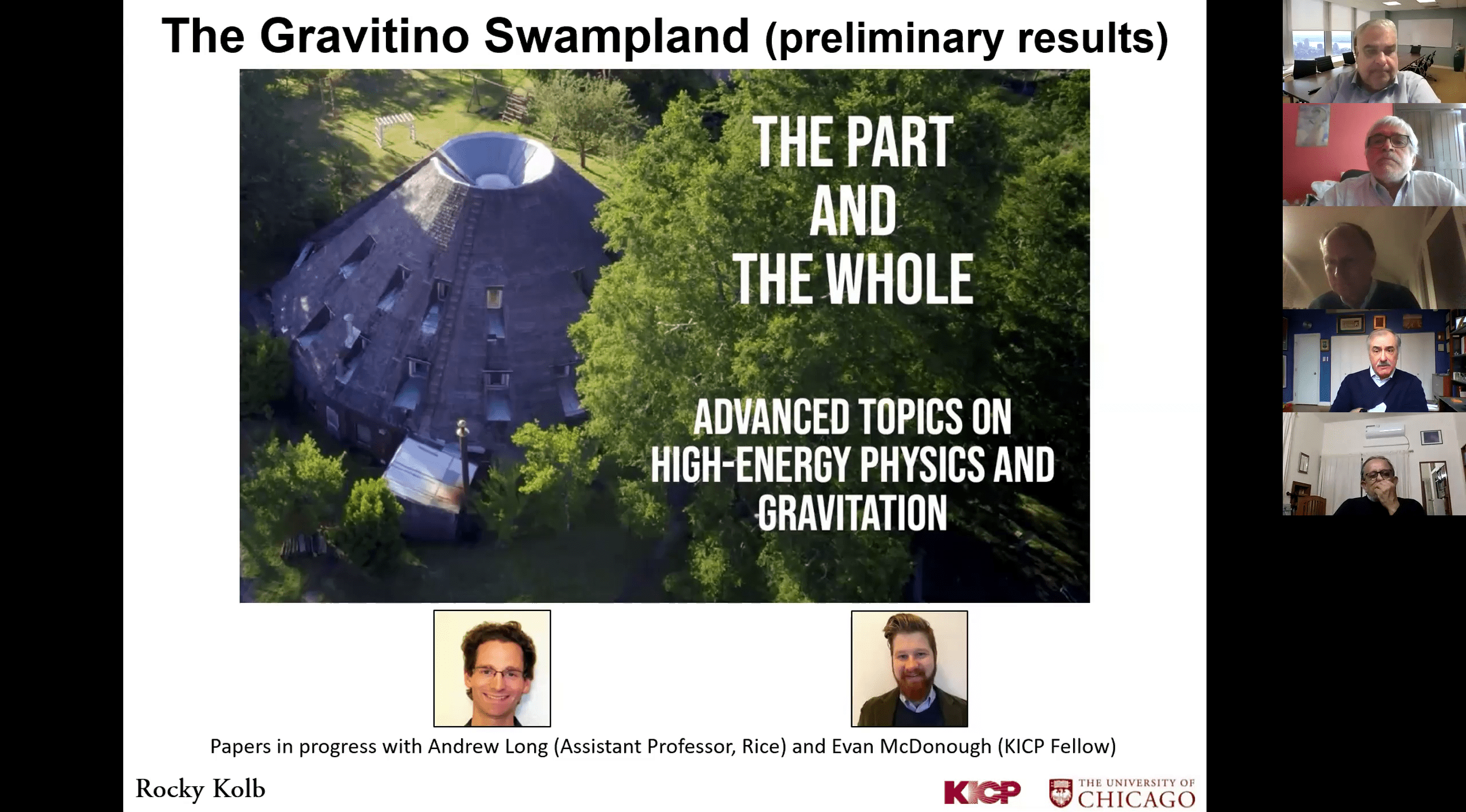 The Gravitino Swampland (preliminary results)

THE PART AND THE WHOLE

ADVANCED TOPICS ON HIGH-ENERGY PHYSICS AND GRAVITATION

Papers in progress with Andrew Long (Assistant Professor, Rice) and Evan McDonough (KICP Fellow)

Rocky Kolb

KICP

THE UNIVERSITY OF CHICAGO